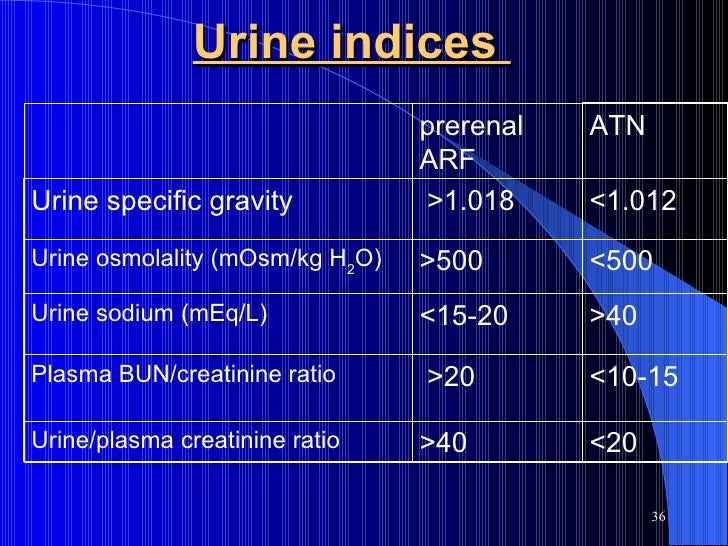 Urine indices

| | prerenal ARF | ATN |
|---|---|---|
| Urine specific gravity | >1.018 | <1.012 |
| Urine osmolality (mOsm/kg $H_2O$) | >500 | <500 |
| Urine sodium (mEq/L) | <15-20 | >40 |
| Plasma BUN/creatinine ratio | >20 | <10-15 |
| Urine/plasma creatinine ratio | >40 | <20 |

36